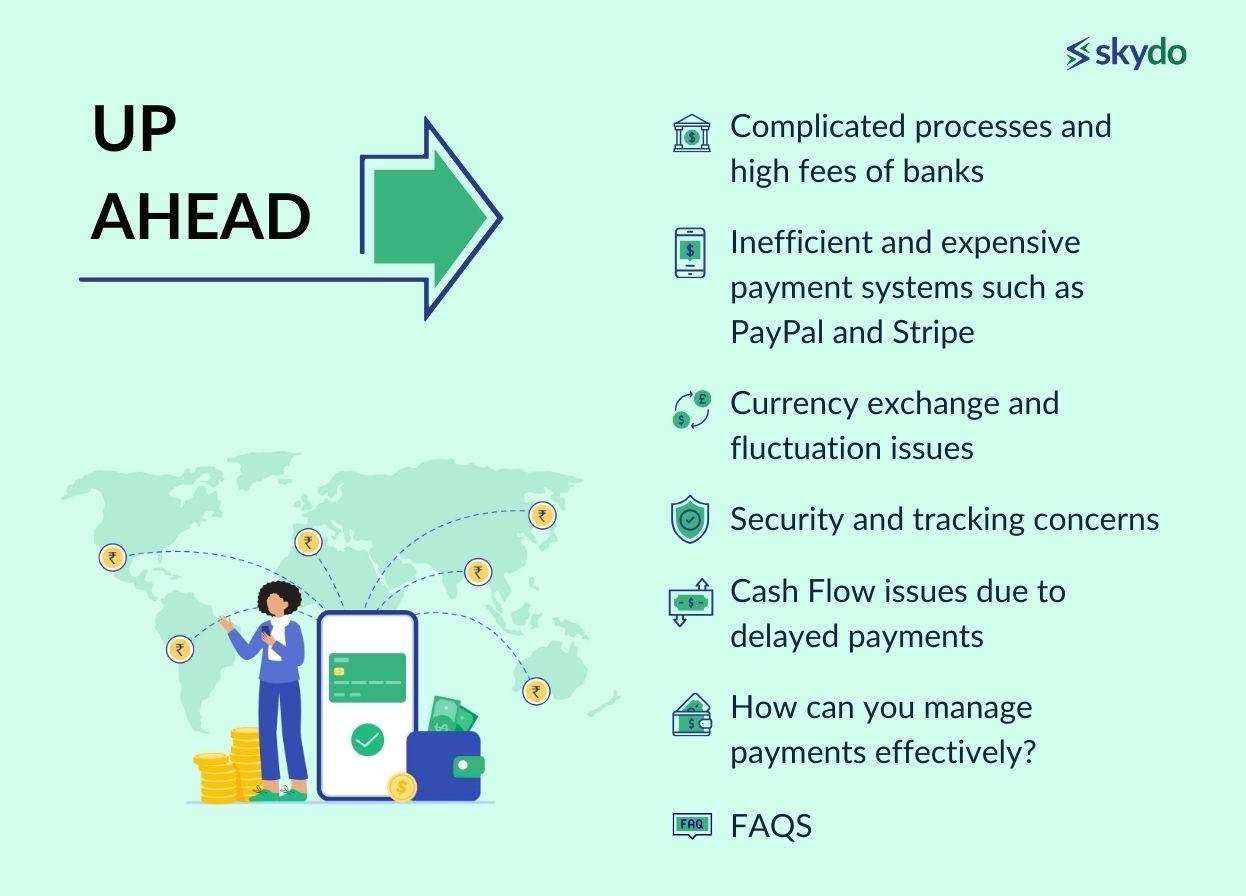 skydo

UP
AHEAD

Complicated processes and high fees of banks

Inefficient and expensive payment systems such as PayPal and Stripe

Currency exchange and fluctuation issues

Security and tracking concerns

Cash Flow issues due to delayed payments

How can you manage payments effectively?

FAQ

FAQS